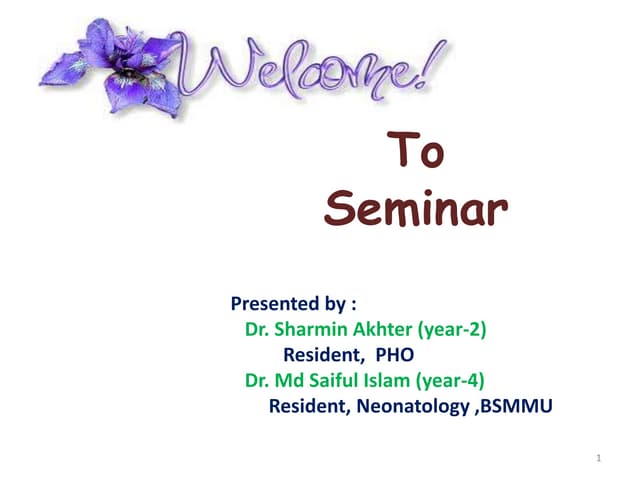 Welcome!

To
Seminar

Presented by :
Dr. Sharmin Akhter (year-2)
Resident, PHO
Dr. Md Saiful Islam (year-4)
Resident, Neonatology ,BSMMU

1